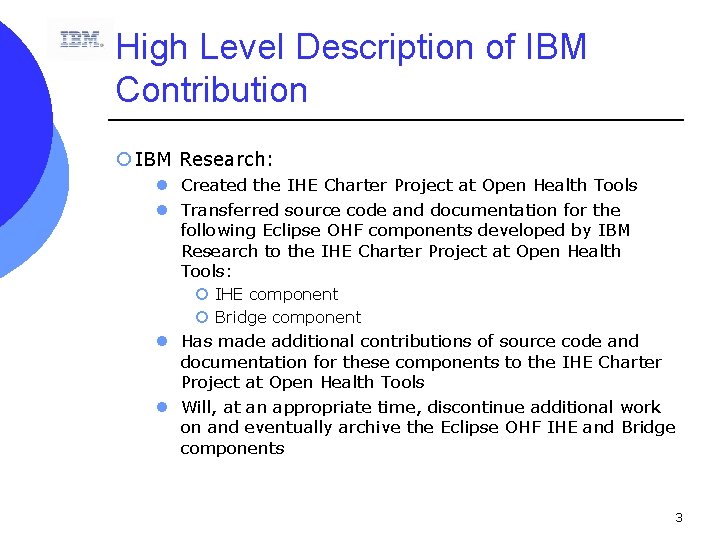 IBM

High Level Description of IBM Contribution

IBM Research:

Created the IHE Charter Project at Open Health Tools

Transferred source code and documentation for the following Eclipse OHF components developed by IBM Research to the IHE Charter Project at Open Health Tools:

IHE component

Bridge component

Has made additional contributions of source code and documentation for these components to the IHE Charter Project at Open Health Tools

Will, at an appropriate time, discontinue additional work on and eventually archive the Eclipse OHF IHE and Bridge components

3